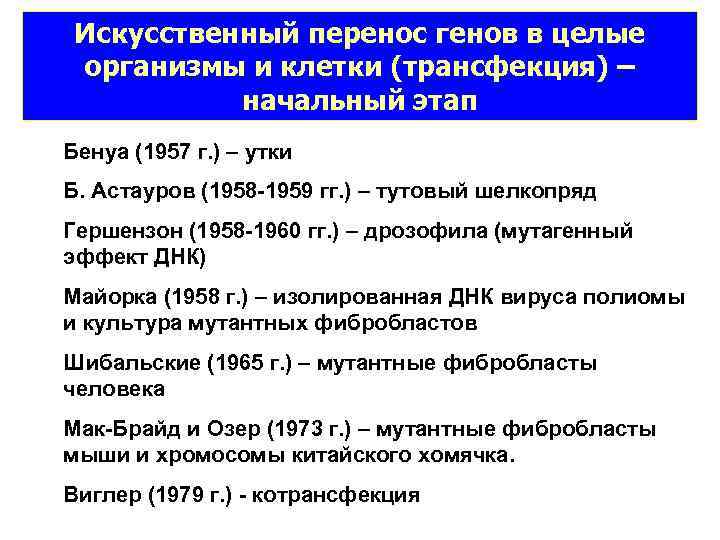 Искусственный перенос генов в целые организмы и клетки (трансфекция) – начальный этап

Бенуа (1957 г.) – утки

Б. Астауров (1958-1959 гг.) – тутовый шелкопряд

Гершензон (1958-1960 гг.) – дрозофила (мутагенный эффект ДНК)

Майорка (1958 г.) – изолированная ДНК вируса полиомы и культура мутантных фибробластов

Шибальские (1965 г.) – мутантные фибробласты человека

Мак-Брайд и Озер (1973 г.) – мутантные фибробласты мыши и хромосомы китайского хомячка.

Виглер (1979 г.) - котрансфекция